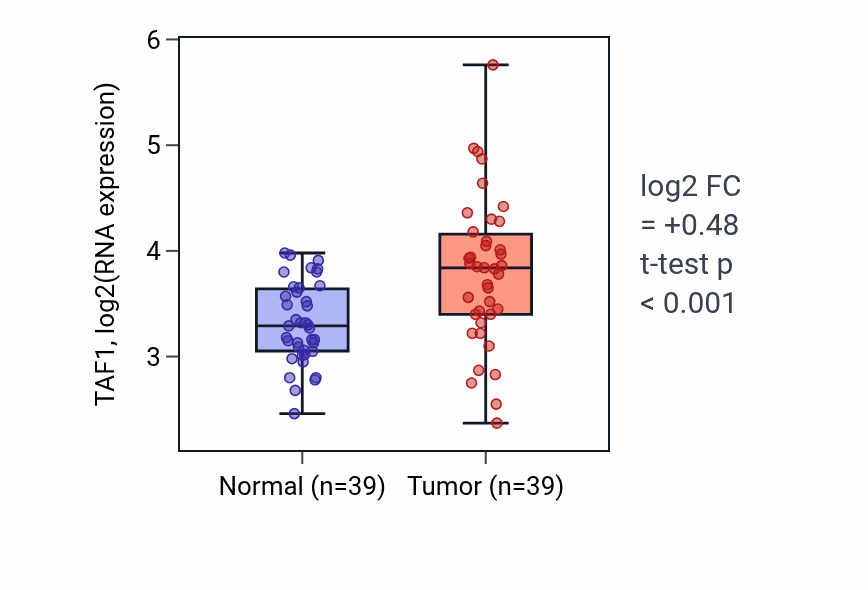 TAF1, log2(RNA expression)

6
5
4
3

Normal (n=39)
Tumor (n=39)

log2 FC
= +0.48
t-test p
< 0.001